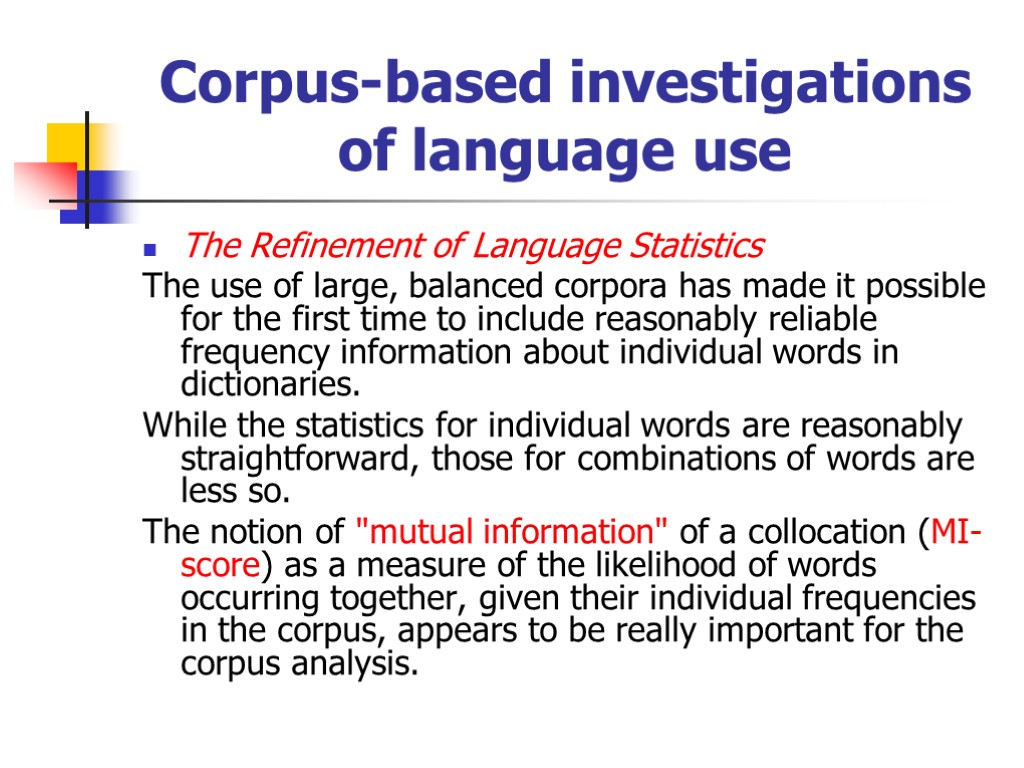 Corpus-based investigations of language use

The Refinement of Language Statistics

The use of large, balanced corpora has made it possible for the first time to include reasonably reliable frequency information about individual words in dictionaries.

While the statistics for individual words are reasonably straightforward, those for combinations of words are less so.

The notion of "mutual information" of a collocation (MI-score) as a measure of the likelihood of words occurring together, given their individual frequencies in the corpus, appears to be really important for the corpus analysis.